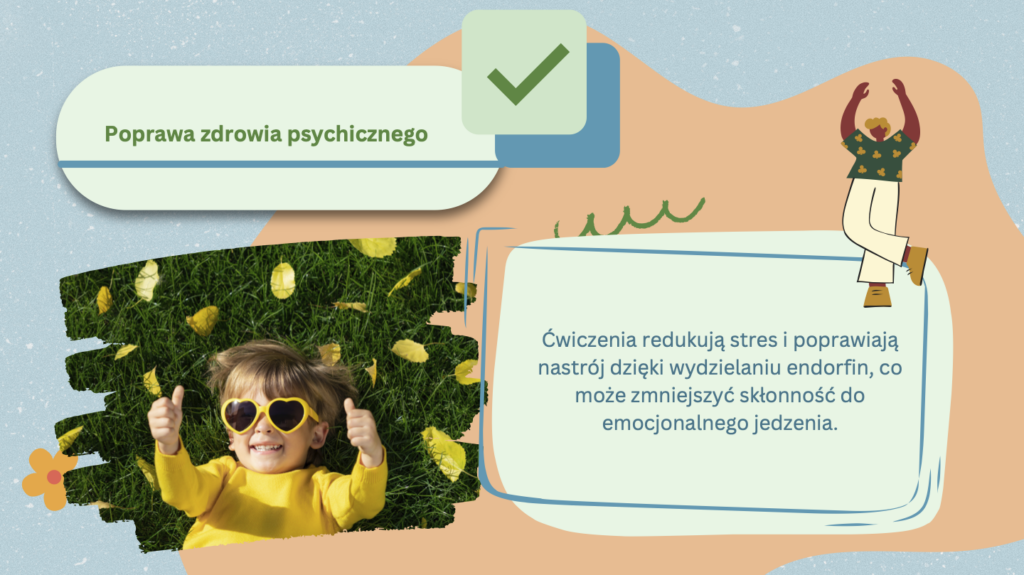 Poprawa zdrowia psychicznego

Ćwiczenia redukują stres i poprawiają nastrój dzięki wydzielaniu endorfin, co może zmniejszyć skłonność do emocjonalnego jedzenia.